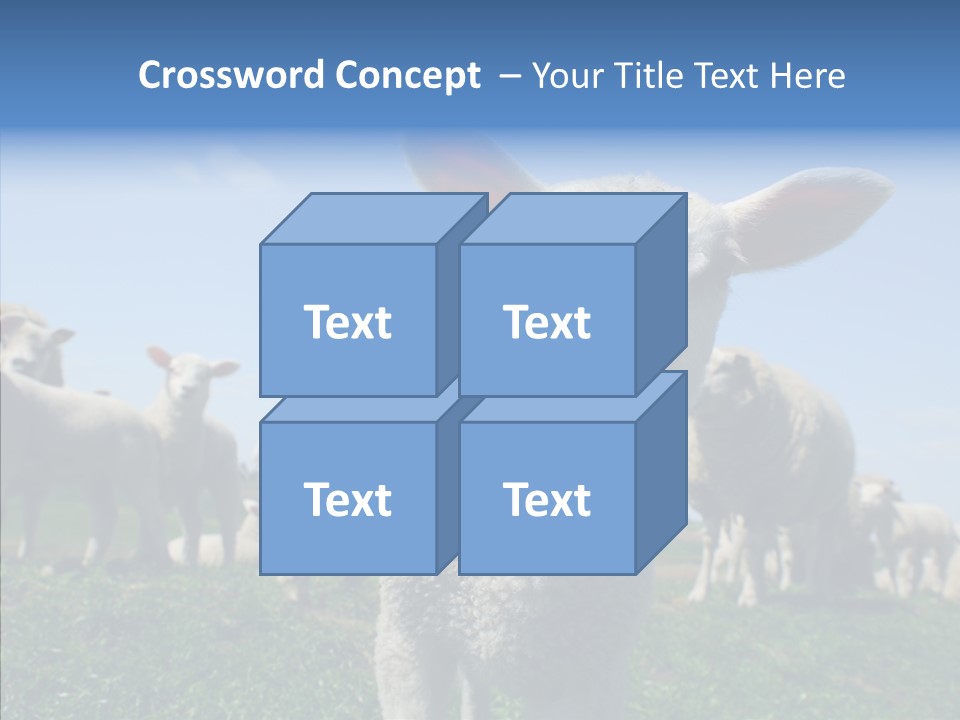 Crossword Concept – Your Title Text Here

Text

Text

Text

Text